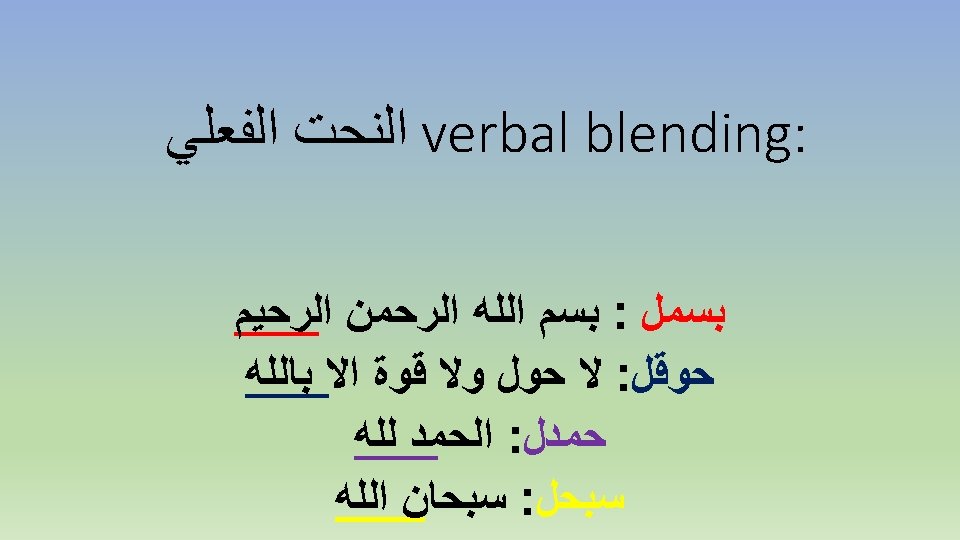 النحت الفعلي verbal blending:

بسمل : بسم الله الرحمن الرحيم
حوقل: لا حول ولا قوة الا بالله
حمدل: الحمد لله
سبحل: سبحان الله